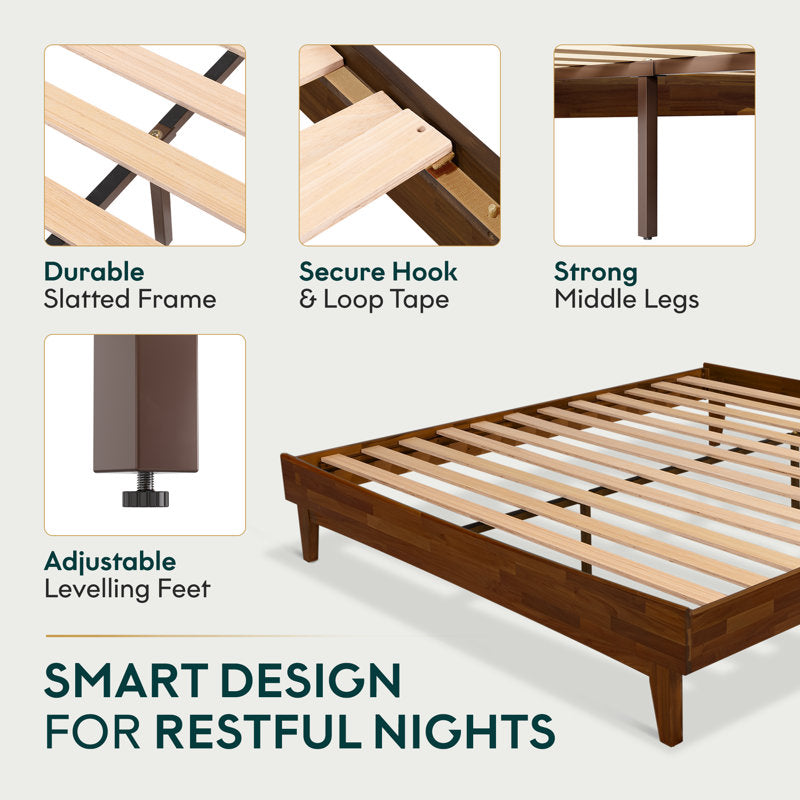 Durable
Slatted Frame

Secure Hook
& Loop Tape

Strong
Middle Legs

Adjustable
Levelling Feet

SMART DESIGN
FOR RESTFUL NIGHTS